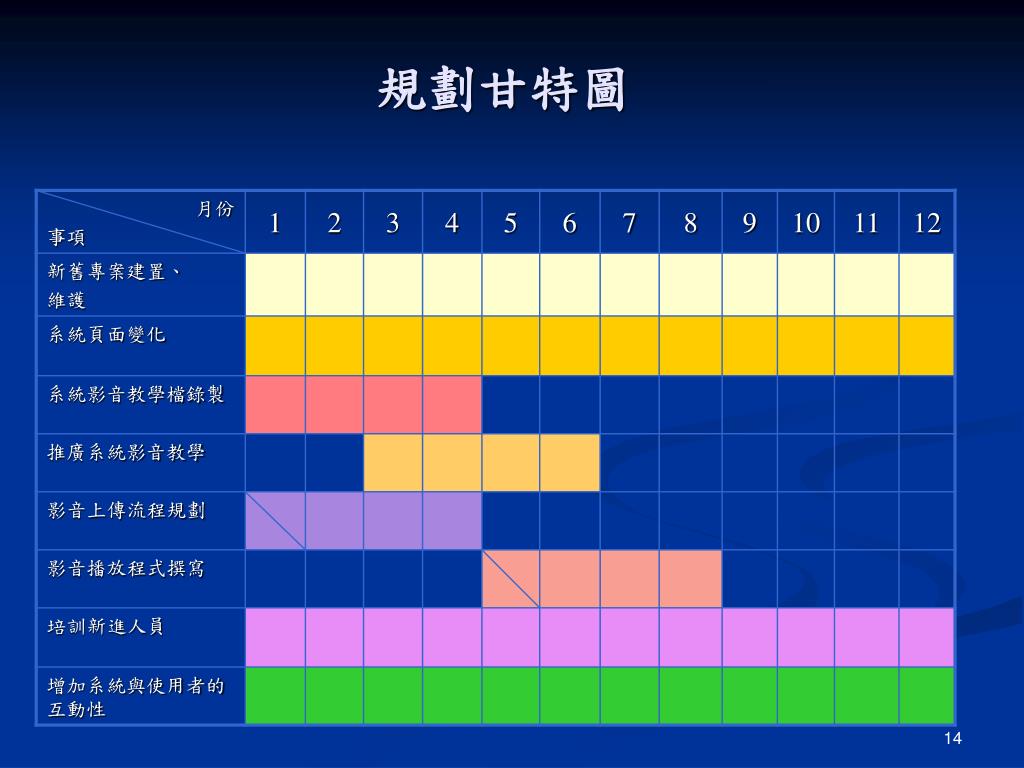 規劃甘特圖

| 月份 事項 | 1 | 2 | 3 | 4 | 5 | 6 | 7 | 8 | 9 | 10 | 11 | 12 |
|---|---|---|---|---|---|---|---|---|---|---|---|---|
| 新舊專案建置、維護 | | | | | | | | | | | | |
| 系統頁面變化 | | | | | | | | | | | | |
| 系統影音教學檔錄製 | | | | | | | | | | | | |
| 推廣系統影音教學 | | | | | | | | | | | | |
| 影音上傳流程規劃 | | | | | | | | | | | | |
| 影音播放程式撰寫 | | | | | | | | | | | | |
| 培訓新進人員 | | | | | | | | | | | | |
| 增加系統與使用者的互動性 | | | | | | | | | | | | |

14